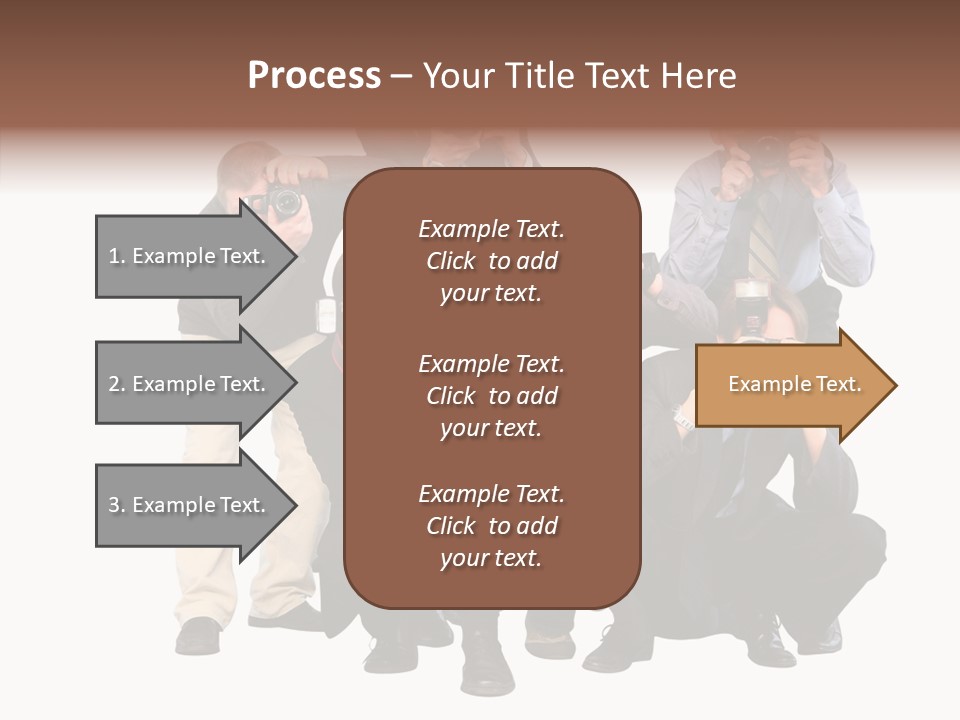 Process – Your Title Text Here

1. Example Text.

2. Example Text.

3. Example Text.

Example Text. Click to add your text.

Example Text. Click to add your text.

Example Text. Click to add your text.

Example Text.